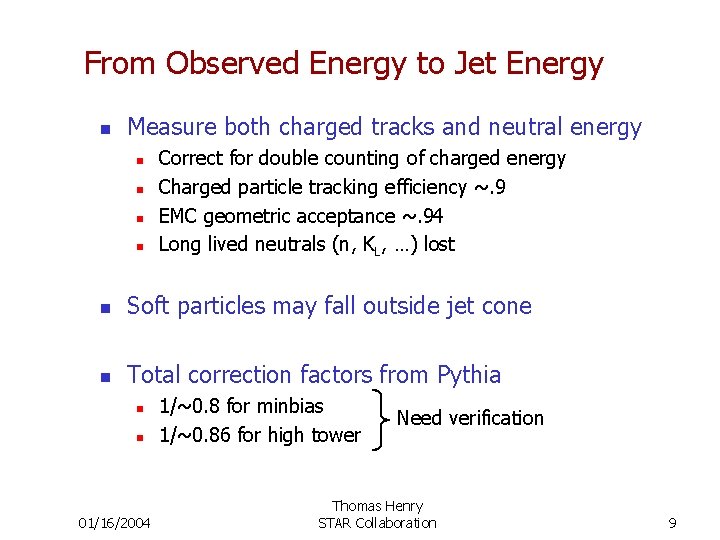 From Observed Energy to Jet Energy

- Measure both charged tracks and neutral energy
  - Correct for double counting of charged energy
  - Charged particle tracking efficiency ~.9
  - EMC geometric acceptance ~.94
  - Long lived neutrals (n, $K_L$, …) lost

- Soft particles may fall outside jet cone

- Total correction factors from Pythia
  - 1/~0.8 for minbias
  - 1/~0.86 for high tower

Need verification

01/16/2004

Thomas Henry
STAR Collaboration

9